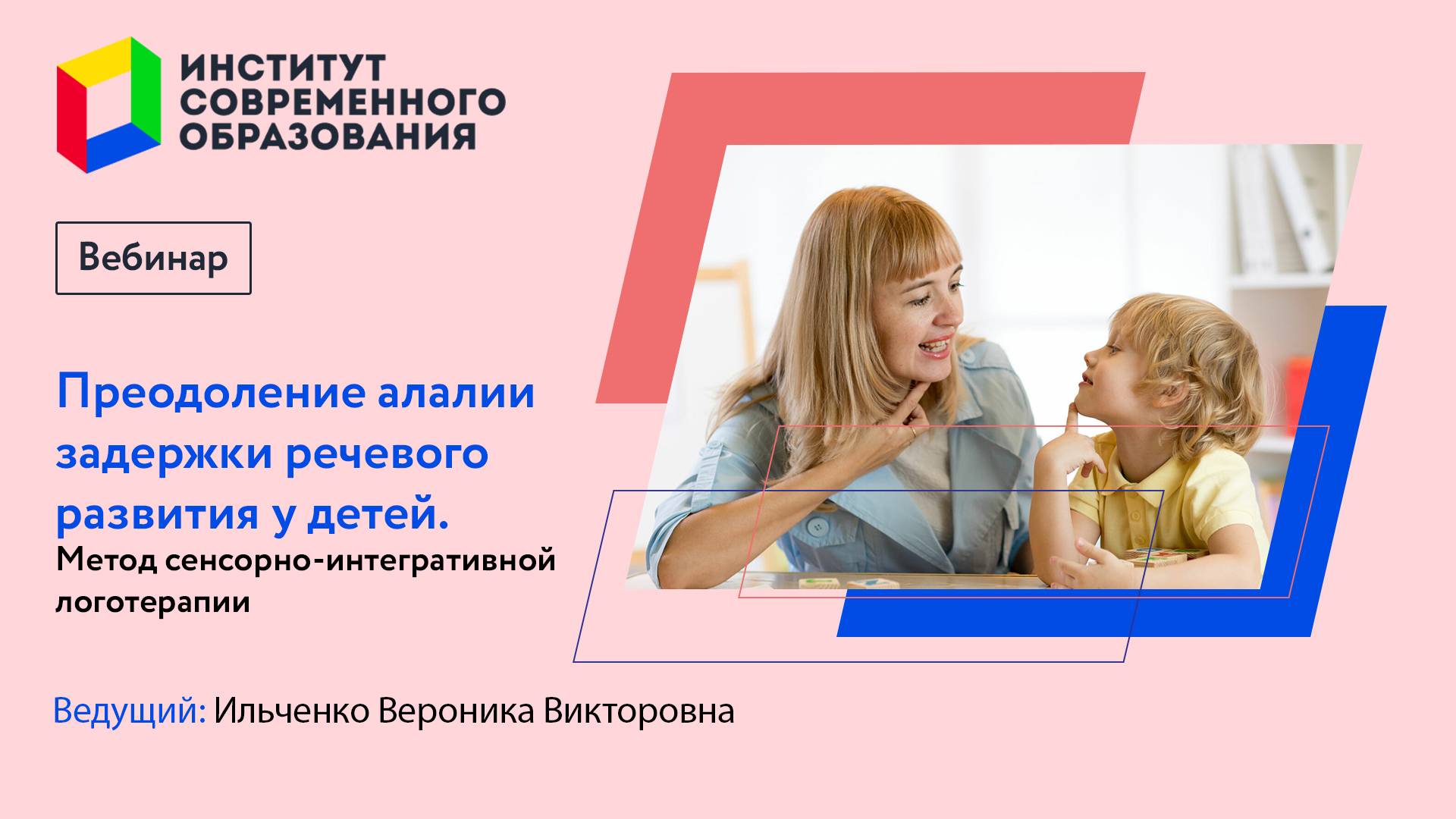 ИНСТИТУТ СОВРЕМЕННОГО ОБРАЗОВАНИЯ

Вебинар

Преодоление алалии задержки речевого развития у детей.

Метод сенсорно-интегративной логотерапии

Ведущий: Ильченко Вероника Викторовна